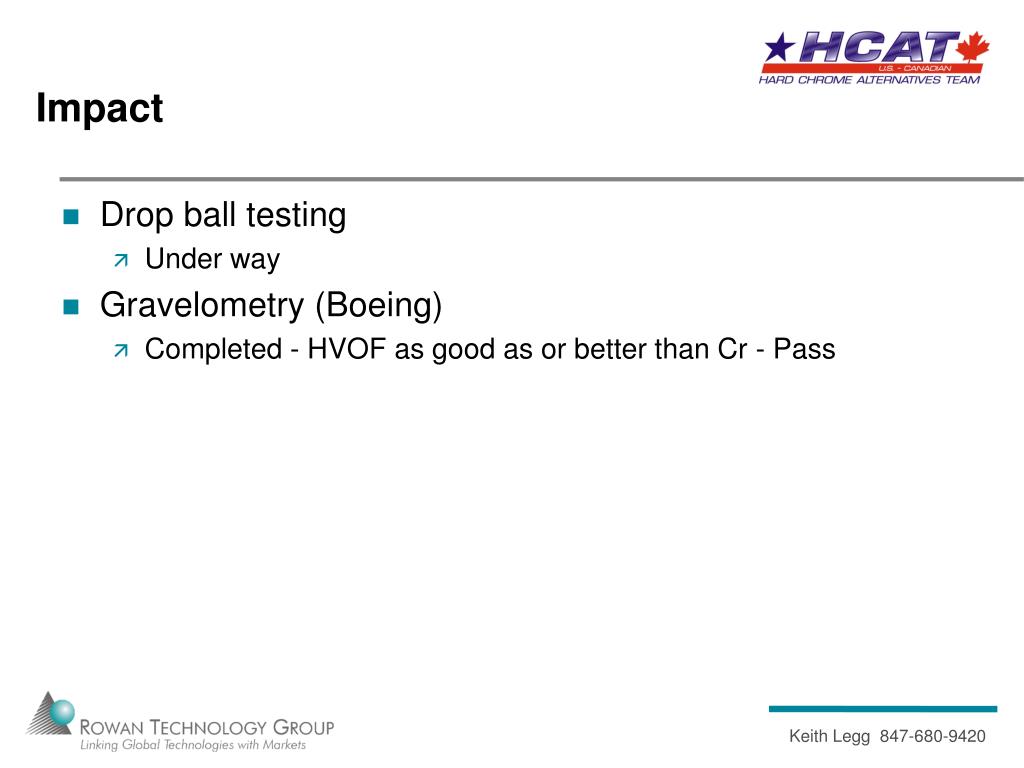 HCAT
U.S. - CANADIAN
HARD CHROME ALTERNATIVES TEAM

Impact

Drop ball testing
Under way
Gravelometry (Boeing)
Completed - HVOF as good as or better than Cr - Pass

ROWAN TECHNOLOGY GROUP
Linking Global Technologies with Markets

Keith Legg 847-680-9420